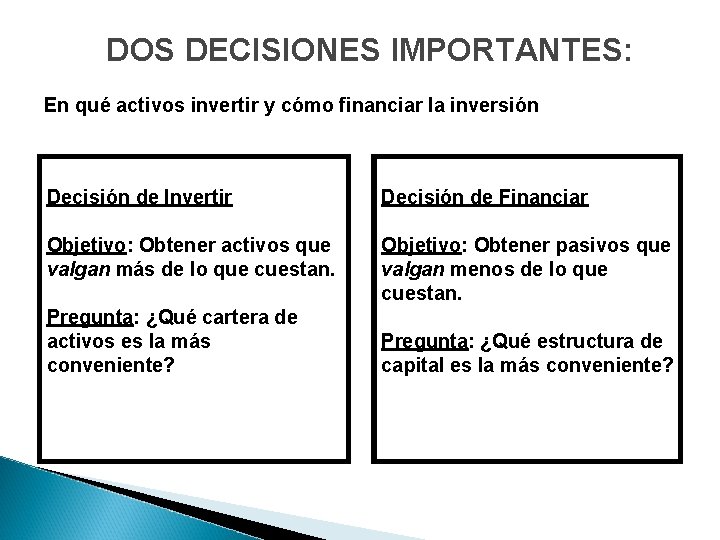 DOS DECISIONES IMPORTANTES:

En qué activos invertir y cómo financiar la inversión

Decisión de Invertir

Objetivo: Obtener activos que valgan más de lo que cuestan.

Pregunta: ¿Qué cartera de activos es la más conveniente?

Decisión de Financiar

Objetivo: Obtener pasivos que valgan menos de lo que cuestan.

Pregunta: ¿Qué estructura de capital es la más conveniente?